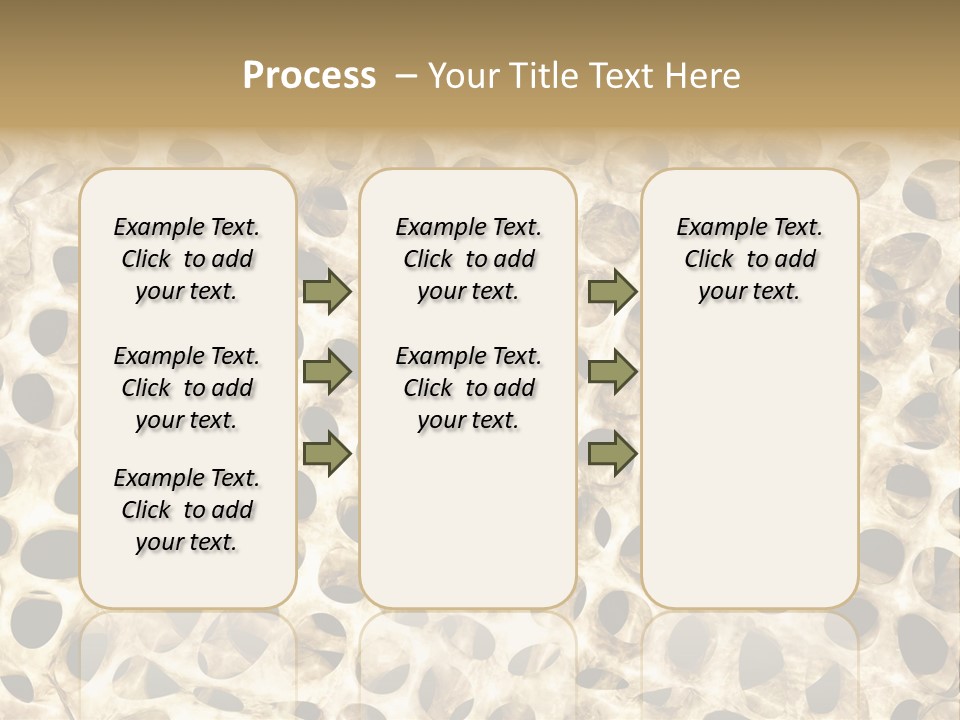 Process – Your Title Text Here

Example Text. Click to add your text.

Example Text. Click to add your text.

Example Text. Click to add your text.

Example Text. Click to add your text.

Example Text. Click to add your text.

Example Text. Click to add your text.